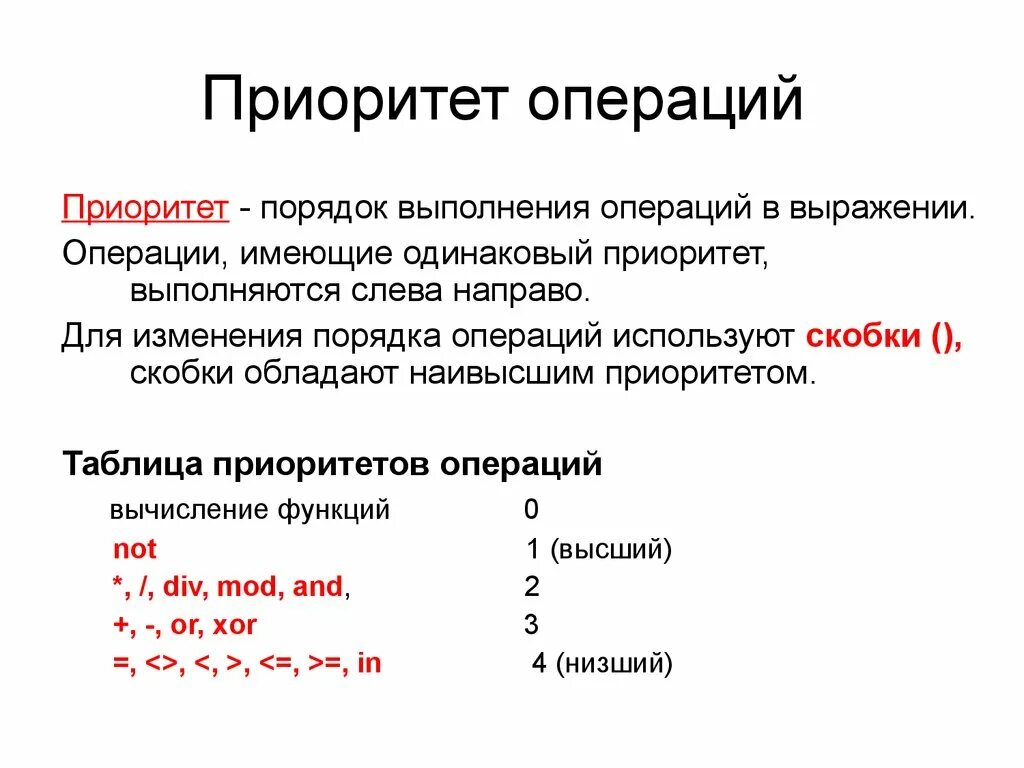 Приоритет операций

Приоритет - порядок выполнения операций в выражении.

Операции, имеющие одинаковый приоритет, выполняются слева направо.

Для изменения порядка операций используют скобки (), скобки обладают наивысшим приоритетом.

Таблица приоритетов операций

| | |
|---|---|
| вычисление функций | 0 |
| not | 1 (высший) |
| *, /, div, mod, and, | 2 |
| +, -, or, xor | 3 |
| =, <>, <, >, <=, >=, in | 4 (низший) |